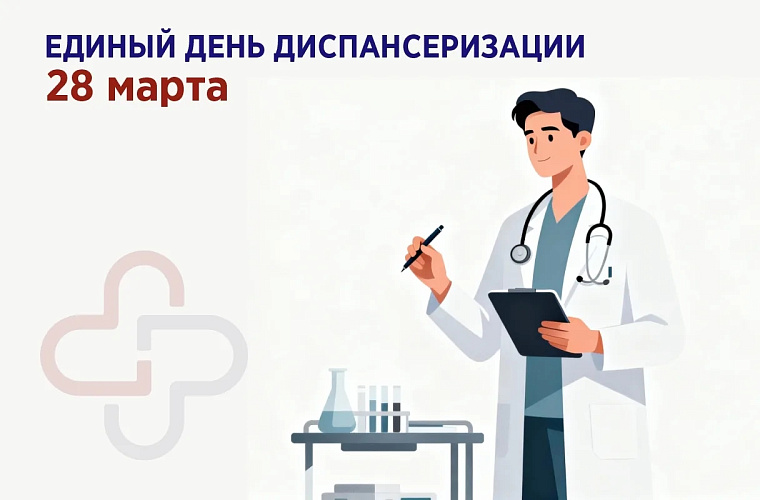 ЕДИНЫЙ ДЕНЬ ДИСПАНСЕРИЗАЦИИ
28 марта